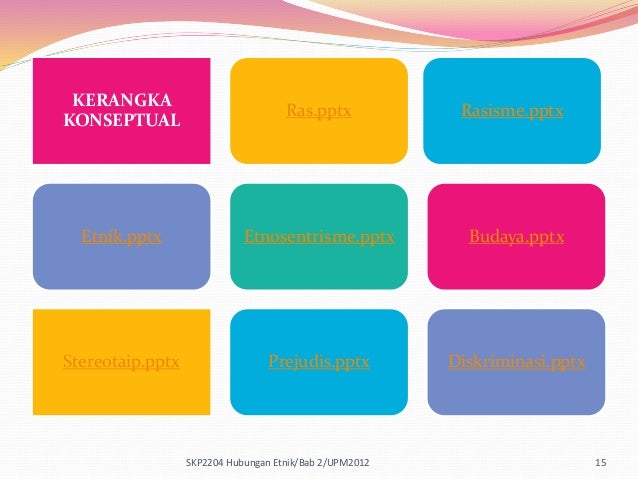 KERANGKA KONSEPTUAL

Ras.pptx

Rasisme.pptx

Etnik.pptx

Etnosentrisme.pptx

Budaya.pptx

Stereotaip.pptx

Prejudis.pptx

Diskriminasi.pptx

SKP2204 Hubungan Etnik/Bab 2/UPM2012

15